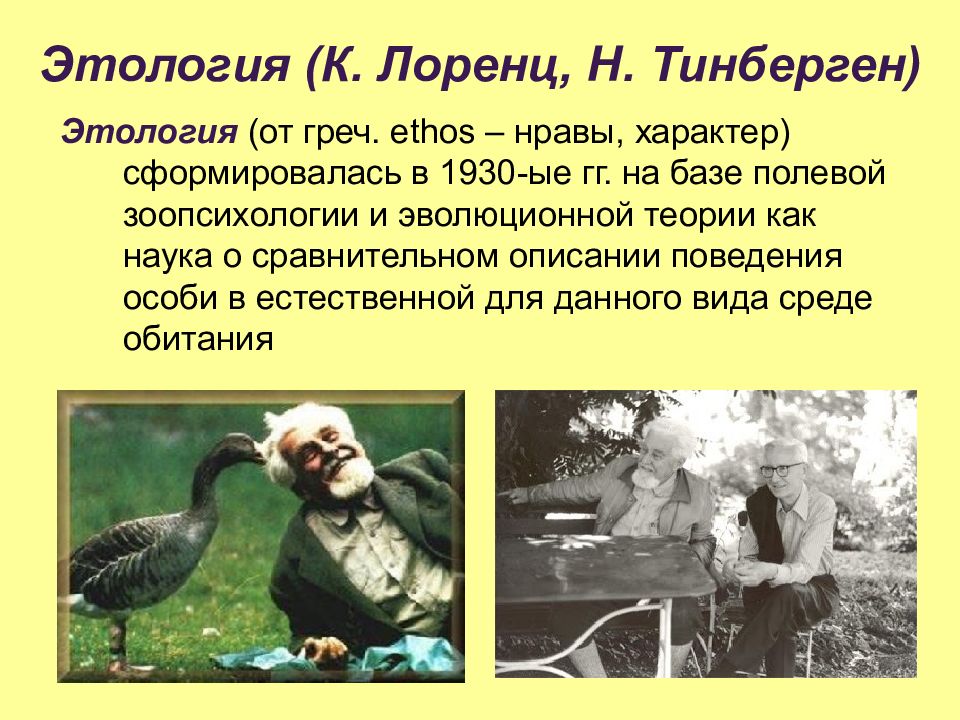 Этология (К. Лоренц, Н. Тинберген)

Этология (от греч. ethos – нравы, характер) сформировалась в 1930-ые гг. на базе полевой зоопсихологии и эволюционной теории как наука о сравнительном описании поведения особи в естественной для данного вида среде обитания